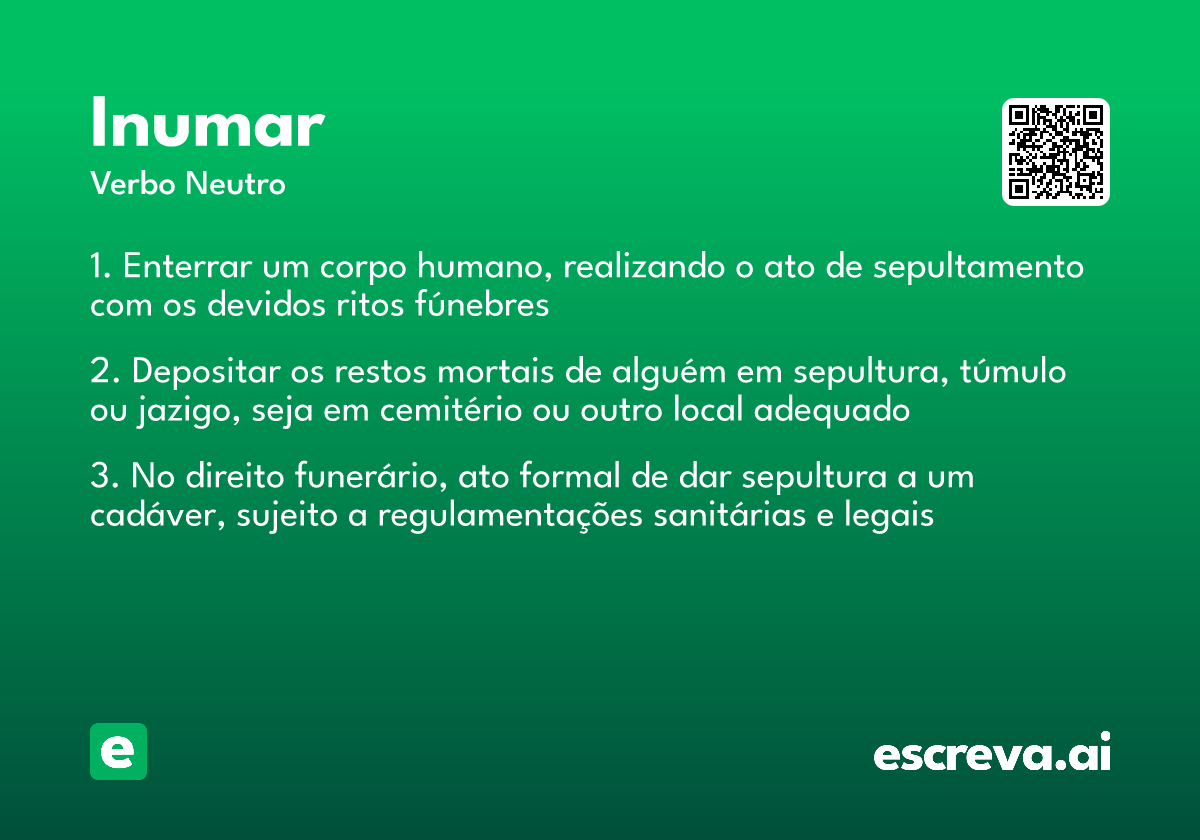 Inumar
Verbo Neutro

1. Enterrar um corpo humano, realizando o ato de sepultamento com os devidos ritos fúnebres

2. Depositar os restos mortais de alguém em sepultura, túmulo ou jazigo, seja em cemitério ou outro local adequado

3. No direito funerário, ato formal de dar sepultura a um cadáver, sujeito a regulamentações sanitárias e legais

e

escreva.ai